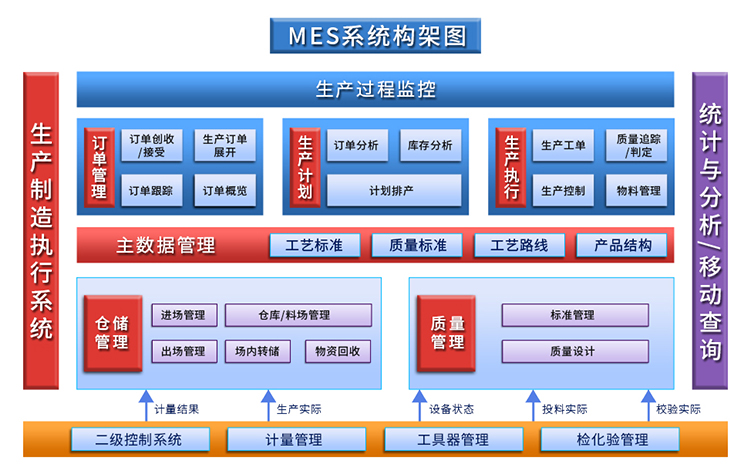 MES系统构架图

生产制造执行系统

生产过程监控

订单管理
订单创收/接受
生产订单展开
订单跟踪
订单概览

生产计划
订单分析
库存分析
计划排产

生产执行
生产工单
质量追踪/判定
生产控制
物料管理

主数据管理
工艺标准
质量标准
工艺路线
产品结构

仓储管理
进场管理
仓库/料场管理
出场管理
场内转储
物资回收

质量管理
标准管理
质量设计

统计与分析/移动查询

计量结果
生产实际
设备状态
投料实际
校验实际

二级控制系统
计量管理
工具器管理
检化验管理